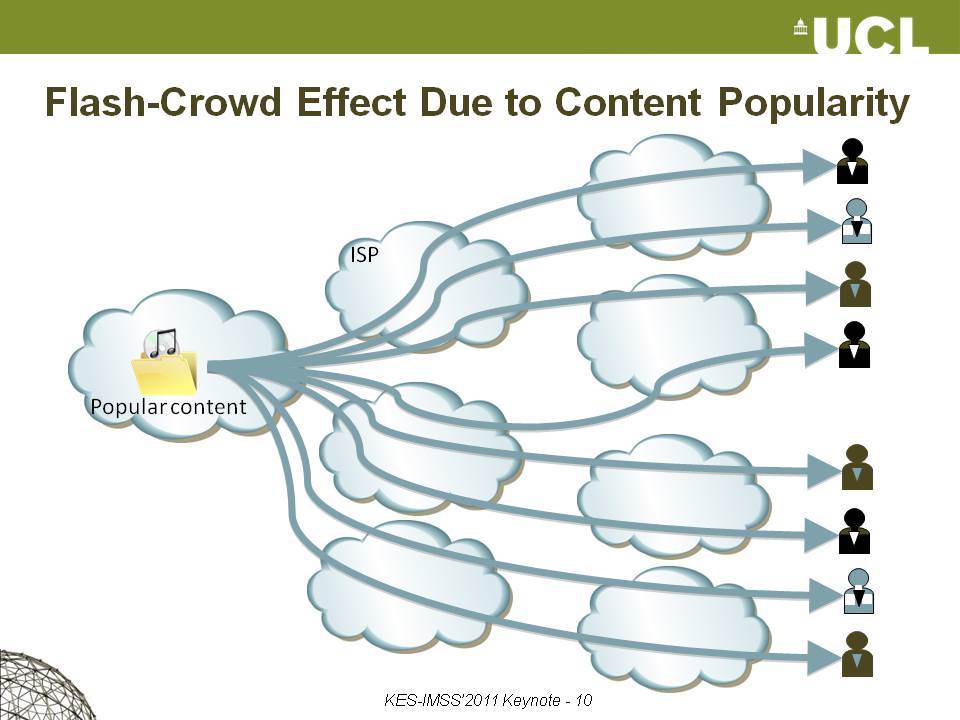 UCL

Flash-Crowd Effect Due to Content Popularity

ISP

Popular content

KES-IMSS'2011 Keynote - 10